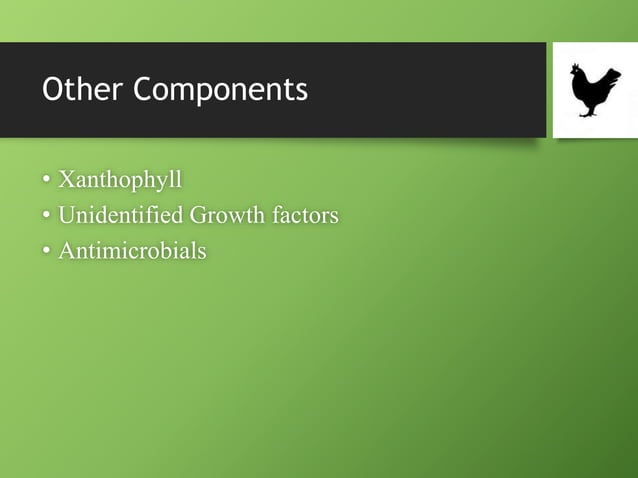 Other Components

• Xanthophyll
• Unidentified Growth factors
• Antimicrobials